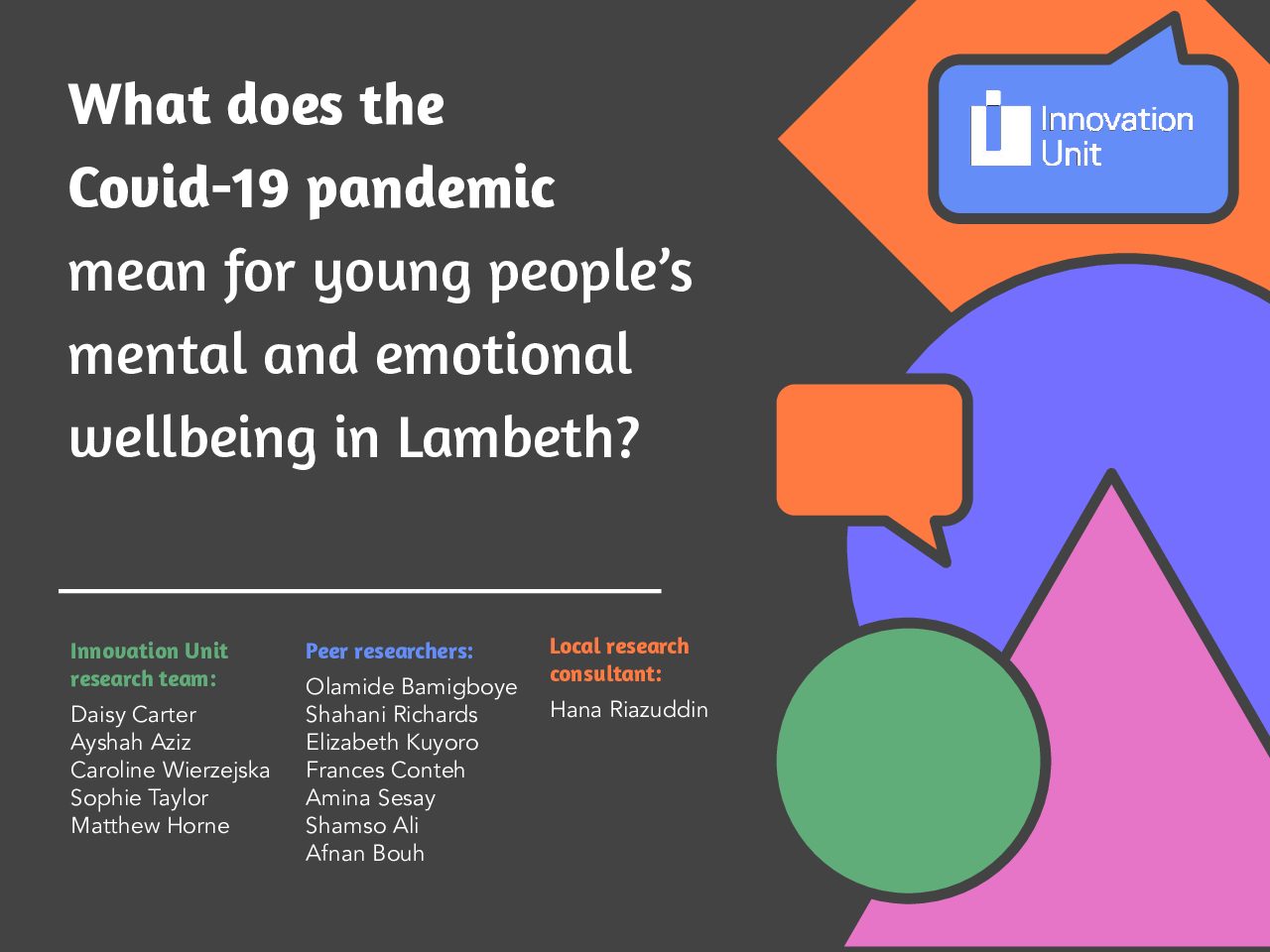 What does the Covid-19 pandemic mean for young people's mental and emotional wellbeing in Lambeth?

Innovation Unit

Innovation Unit research team:
Daisy Carter
Ayshah Aziz
Caroline Wierzejska
Sophie Taylor
Matthew Horne

Peer researchers:
Olamide Bamigboye
Shahani Richards
Elizabeth Kuyoro
Frances Conteh
Amina Sesay
Shamso Ali
Afnan Bouh

Local research consultant:
Hana Riazuddin